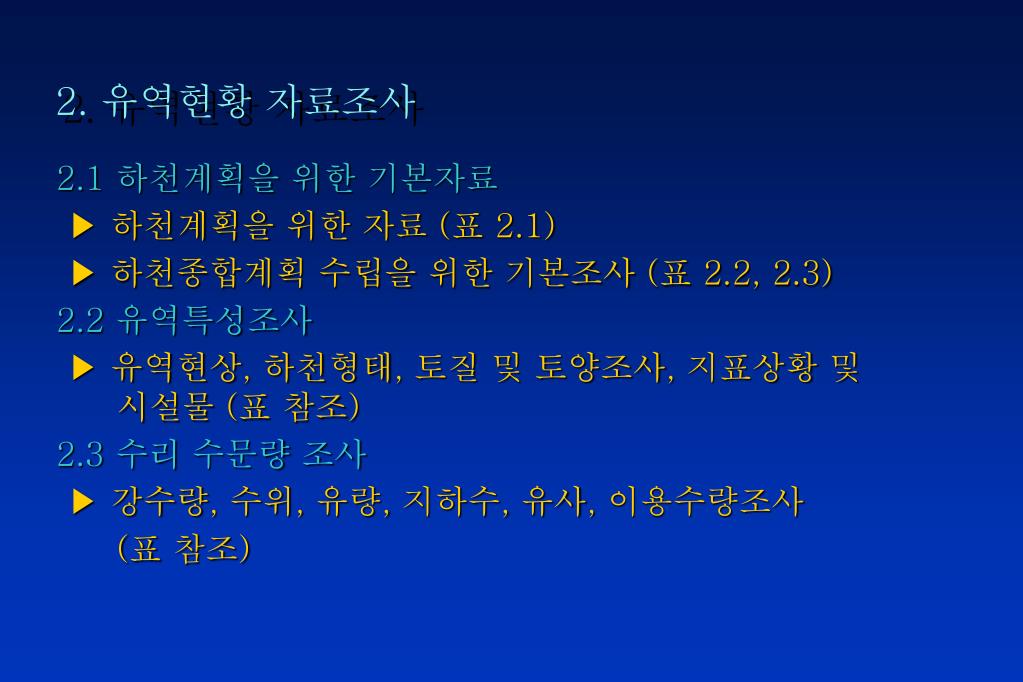 2. 유역현황 자료조사

2.1 하천계획을 위한 기본자료

▶ 하천계획을 위한 자료 (표 2.1)

▶ 하천종합계획 수립을 위한 기본조사 (표 2.2, 2.3)

2.2 유역특성조사

▶ 유역현상, 하천형태, 토질 및 토양조사, 지표상황 및 시설물 (표 참조)

2.3 수리 수문량 조사

▶ 강수량, 수위, 유량, 지하수, 유사, 이용수량조사 (표 참조)